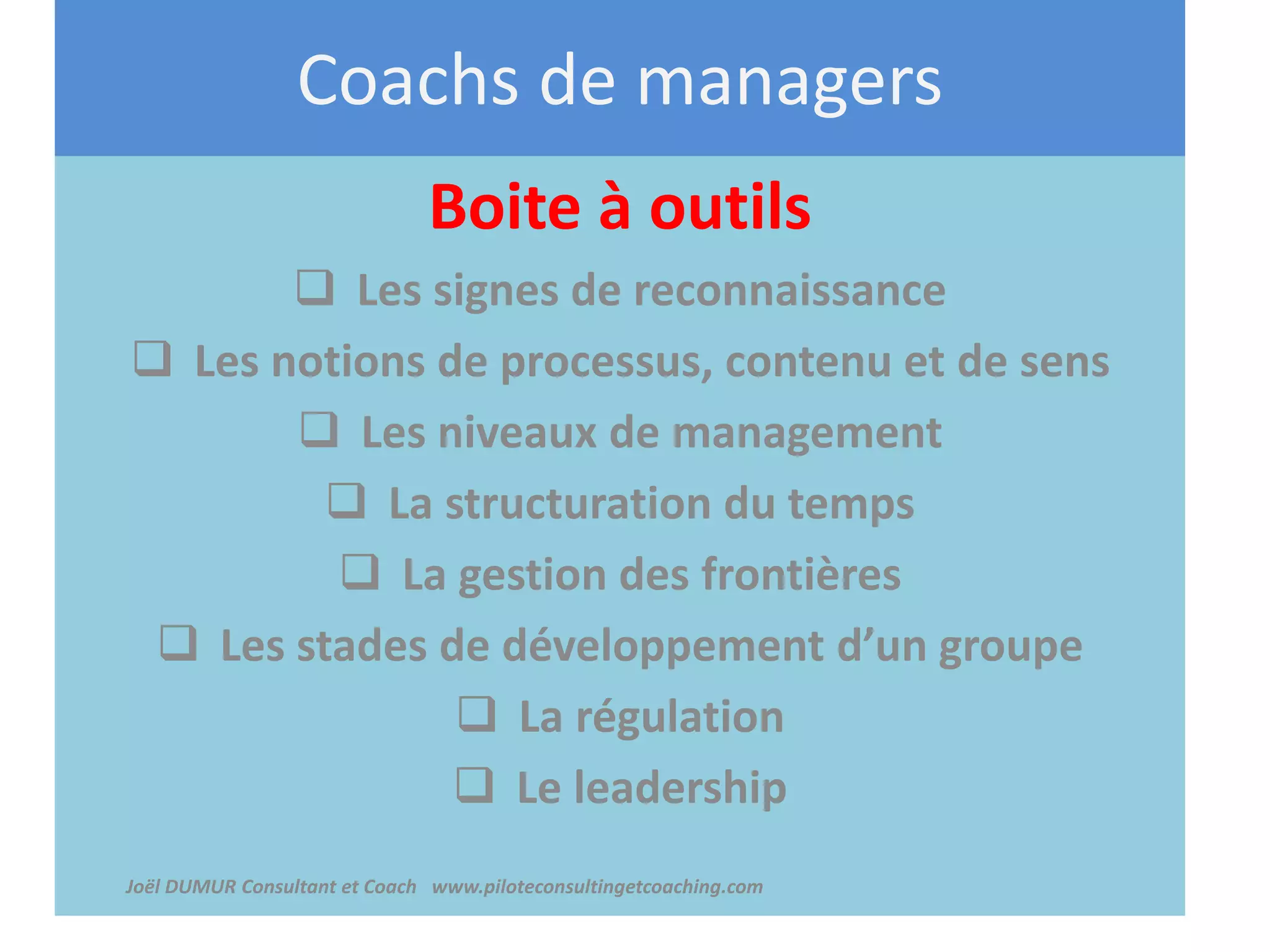 Coachs de managers

Boite à outils

❑ Les signes de reconnaissance
❑ Les notions de processus, contenu et de sens
❑ Les niveaux de management
❑ La structuration du temps
❑ La gestion des frontières
❑ Les stades de développement d'un groupe
❑ La régulation
❑ Le leadership

Joël DUMUR Consultant et Coach www.piloteconsultingetcoaching.com